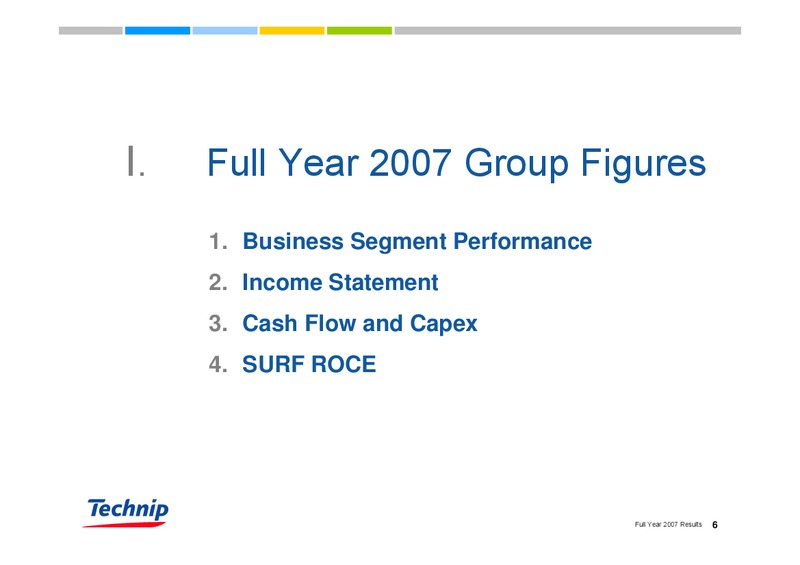 I. Full Year 2007 Group Figures

1. Business Segment Performance
2. Income Statement
3. Cash Flow and Capex
4. SURF ROCE

Technip

Full Year 2007 Results 6